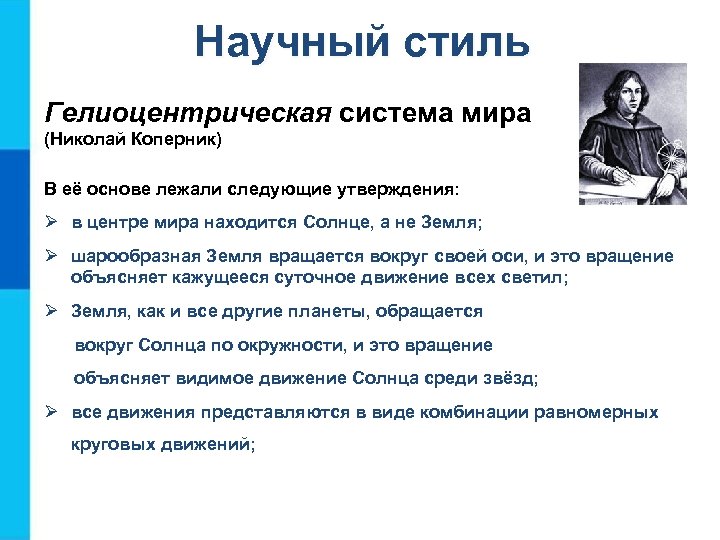 Научный стиль

Гелиоцентрическая система мира
(Николай Коперник)

В её основе лежали следующие утверждения:

➢ в центре мира находится Солнце, а не Земля;

➢ шарообразная Земля вращается вокруг своей оси, и это вращение объясняет кажущееся суточное движение всех светил;

➢ Земля, как и все другие планеты, обращается вокруг Солнца по окружности, и это вращение объясняет видимое движение Солнца среди звёзд;

➢ все движения представляются в виде комбинации равномерных круговых движений;